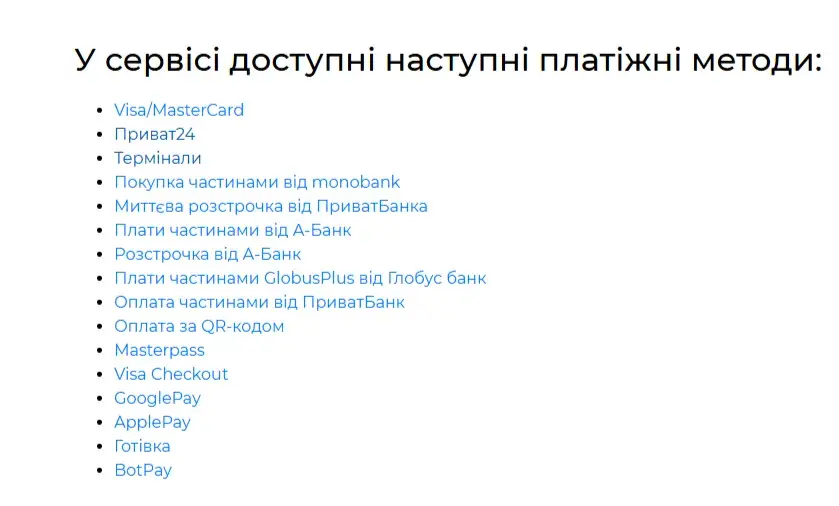 У сервісі доступні наступні платіжні методи:

- Visa/MasterCard
- Приват24
- Термінали
- Покупка частинами від monobank
- Миттєва розстрочка від ПриватБанка
- Плати частинами від А-Банк
- Розстрочка від А-Банк
- Плати частинами GlobusPlus від Глобус банк
- Оплата частинами від ПриватБанк
- Оплата за QR-кодом
- Masterpass
- Visa Checkout
- GooglePay
- ApplePay
- Готівка
- BotPay